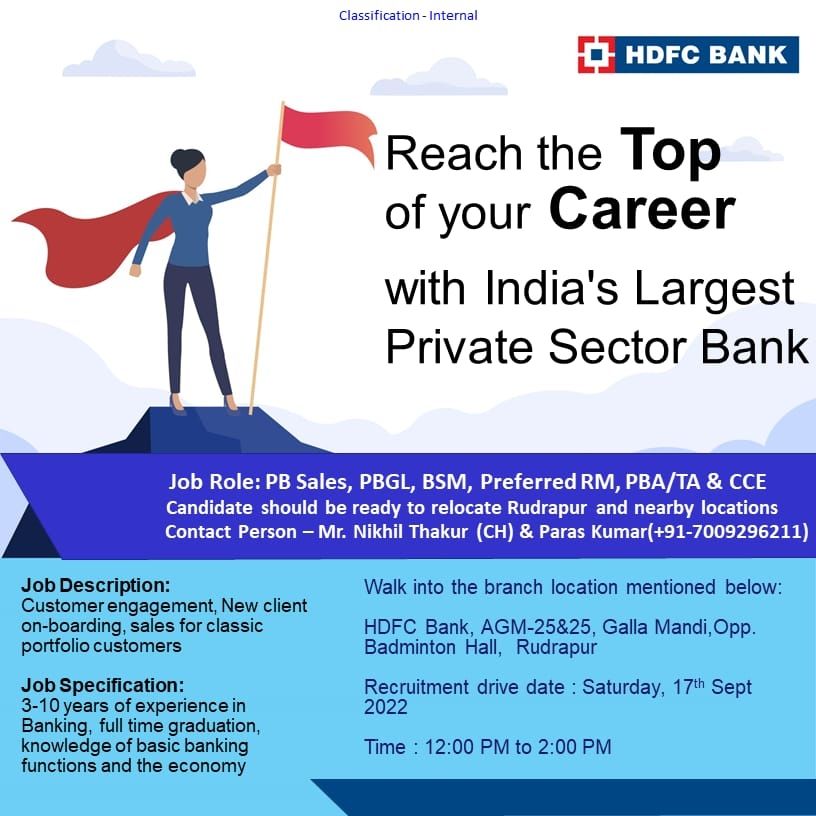 Classification - Internal

HDFC BANK

Reach the Top of your Career with India's Largest Private Sector Bank

Job Role: PB Sales, PBGL, BSM, Preferred RM, PBA/TA & CCE
Candidate should be ready to relocate Rudrapur and nearby locations
Contact Person – Mr. Nikhil Thakur (CH) & Paras Kumar(+91-7009296211)

Job Description:
Customer engagement, New client on-boarding, sales for classic portfolio customers

Job Specification:
3-10 years of experience in Banking, full time graduation, knowledge of basic banking functions and the economy

Walk into the branch location mentioned below:

HDFC Bank, AGM-25&25, Galla Mandi,Opp. Badminton Hall, Rudrapur

Recruitment drive date : Saturday, 17$^{th}$ Sept 2022

Time : 12:00 PM to 2:00 PM